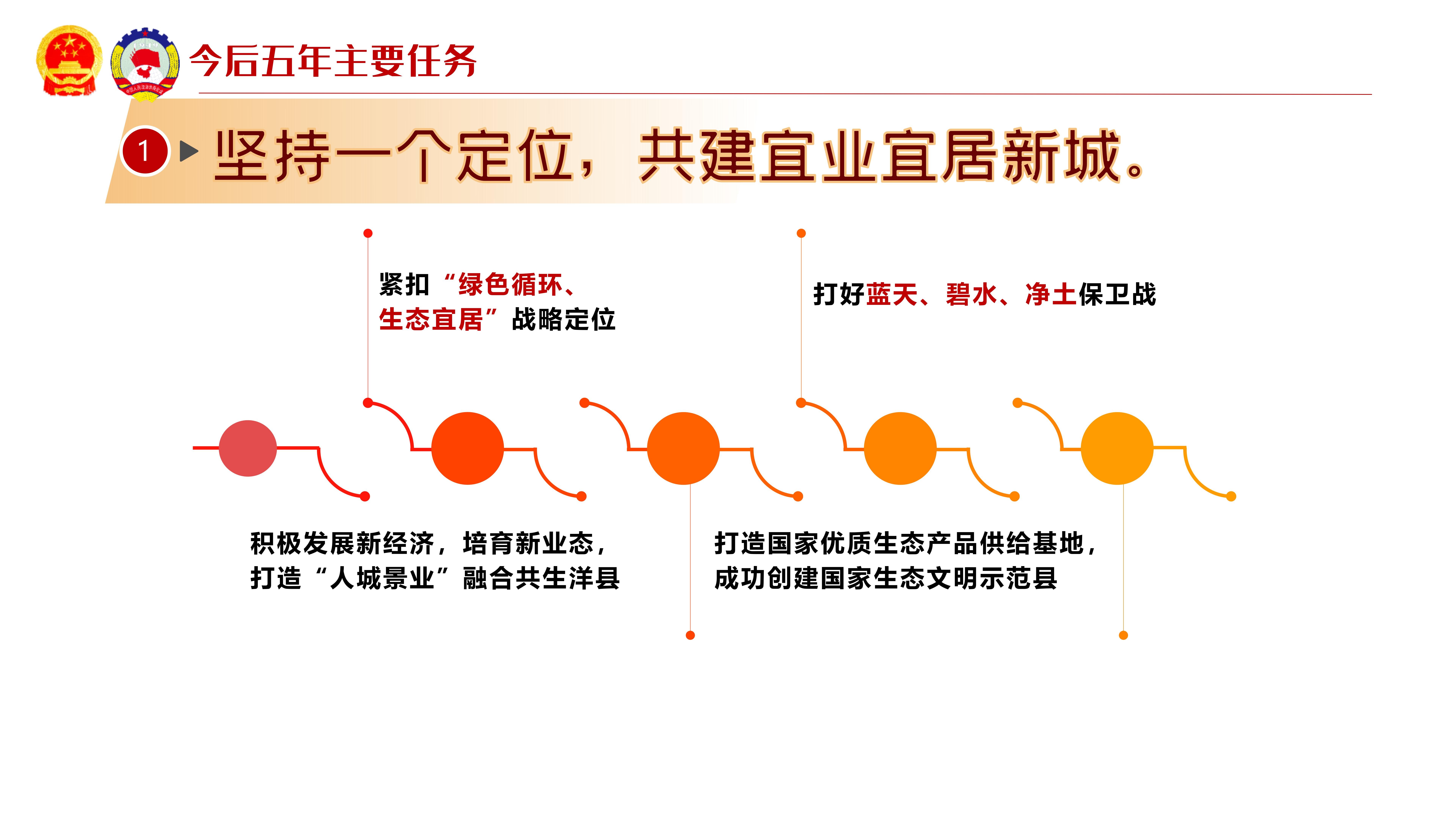 今后五年主要任务

1 坚持一个定位，共建宜业宜居新城。

紧扣“绿色循环、生态宜居”战略定位

打好蓝天、碧水、净土保卫战

积极发展新经济，培育新业态，打造“人城景业”融合共生洋县

打造国家优质生态产品供给基地，成功创建国家生态文明示范县